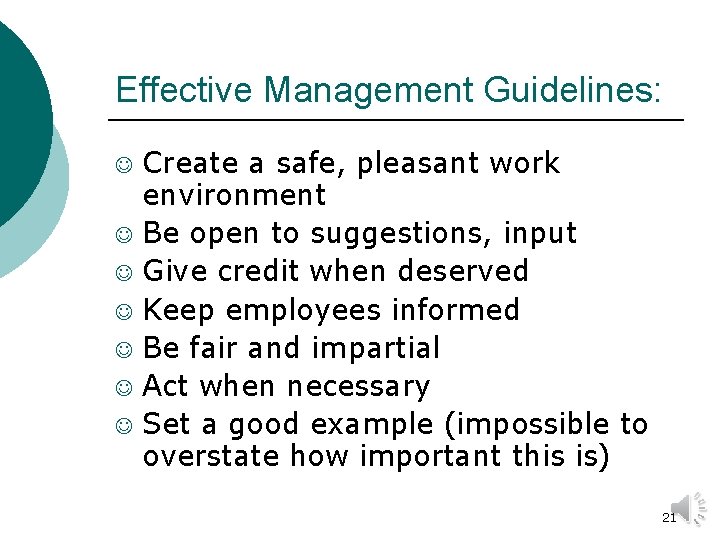 Effective Management Guidelines:

☺ Create a safe, pleasant work environment
☺ Be open to suggestions, input
☺ Give credit when deserved
☺ Keep employees informed
☺ Be fair and impartial
☺ Act when necessary
☺ Set a good example (impossible to overstate how important this is)

21